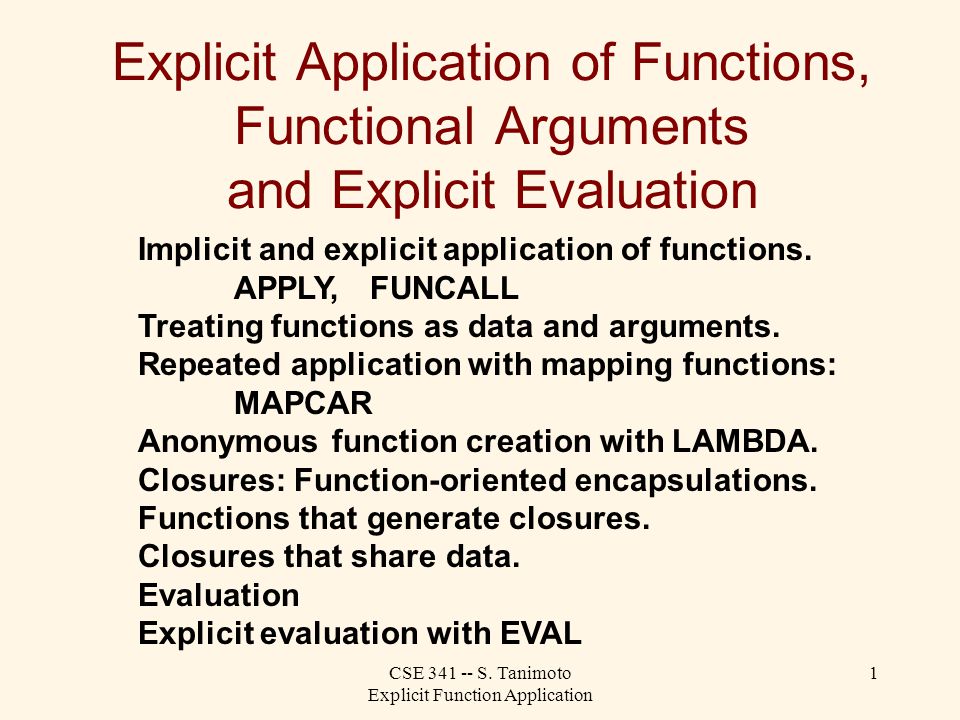 Explicit Application of Functions, Functional Arguments and Explicit Evaluation

Implicit and explicit application of functions.
APPLY, FUNCALL
Treating functions as data and arguments.
Repeated application with mapping functions:
MAPCAR
Anonymous function creation with LAMBDA.
Closures: Function-oriented encapsulations.
Functions that generate closures.
Closures that share data.
Evaluation
Explicit evaluation with EVAL

CSE 341 -- S. Tanimoto
Explicit Function Application

1